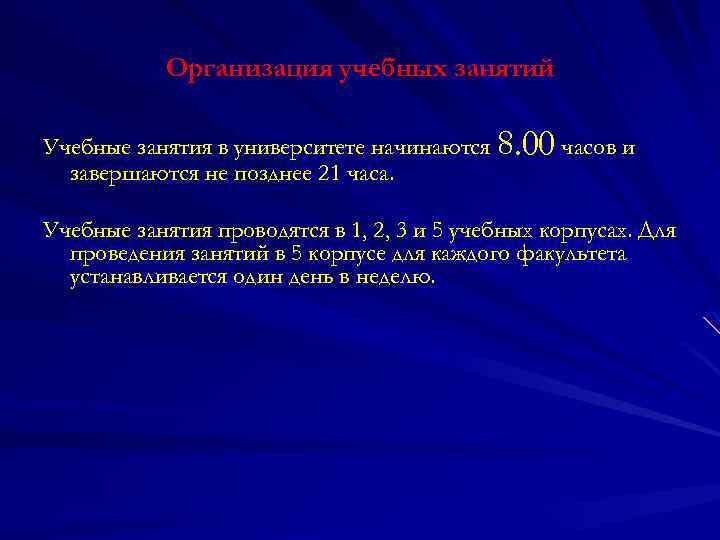 Организация учебных занятий

Учебные занятия в университете начинаются 8.00 часов и завершаются не позднее 21 часа.

Учебные занятия проводятся в 1, 2, 3 и 5 учебных корпусах. Для проведения занятий в 5 корпусе для каждого факультета устанавливается один день в неделю.